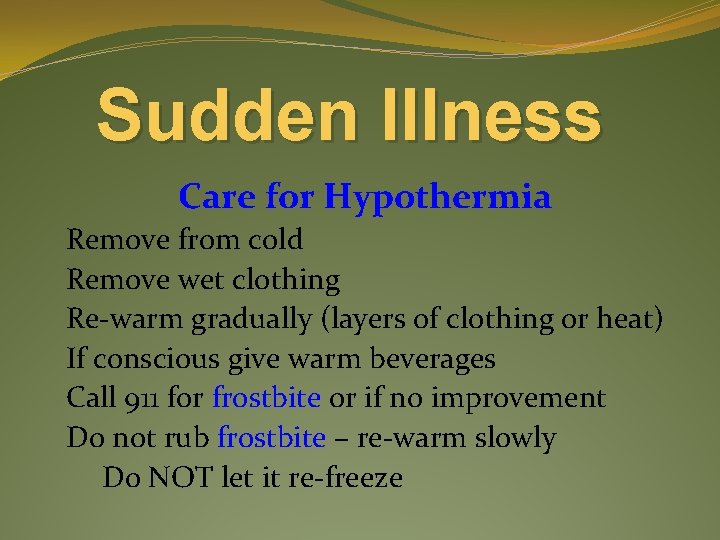 Sudden Illness

Care for Hypothermia

Remove from cold
Remove wet clothing
Re-warm gradually (layers of clothing or heat)
If conscious give warm beverages
Call 911 for frostbite or if no improvement
Do not rub frostbite – re-warm slowly
Do NOT let it re-freeze